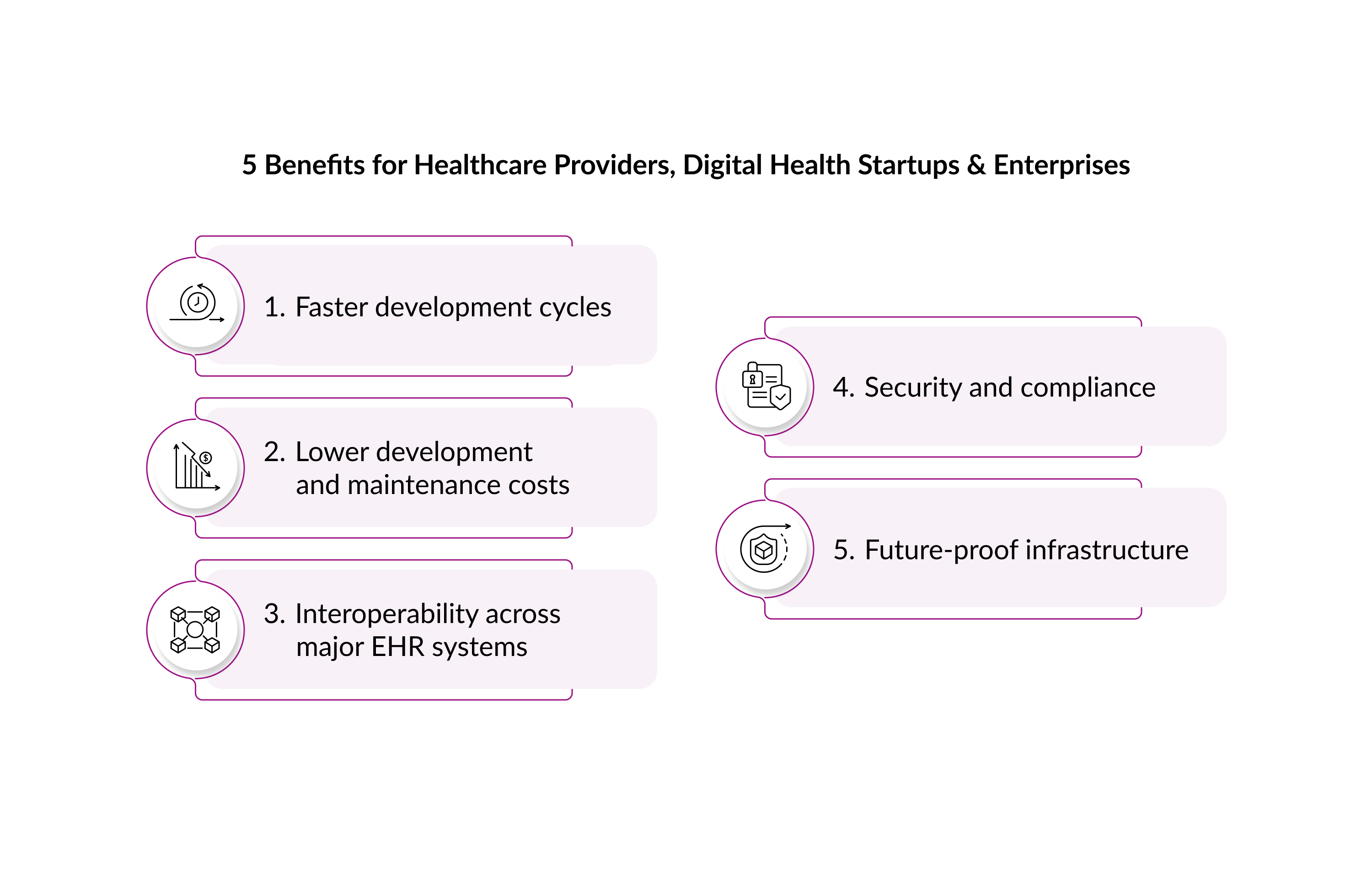 5 Benefits for Healthcare Providers, Digital Health Startups & Enterprises

1. Faster development cycles

2. Lower development and maintenance costs

3. Interoperability across major EHR systems

4. Security and compliance

5. Future-proof infrastructure